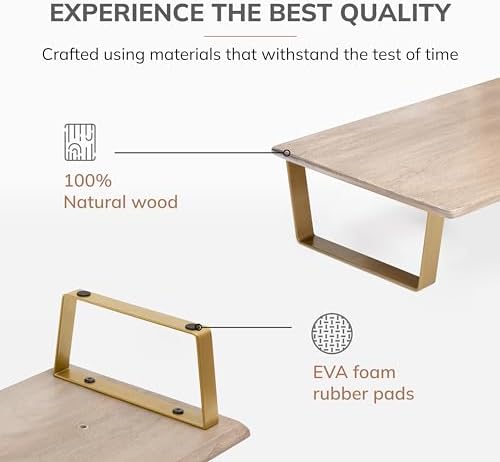 EXPERIENCE THE BEST QUALITY

Crafted using materials that withstand the test of time

100%
Natural wood

EVA foam
rubber pads